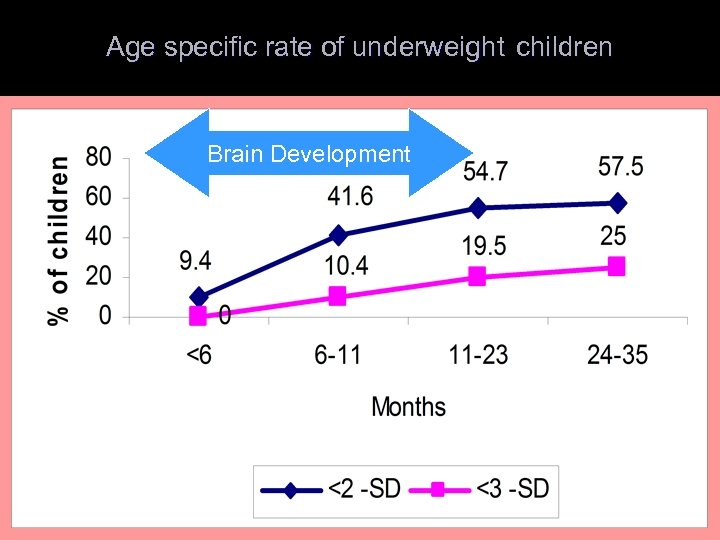 Age specific rate of underweight children

Brain Development

% of children

80
60
40
20
0

9.4
41.6
54.7
57.5
0
10.4
19.5
25

<6
6-11
11-23
24-35

Months

<2 -SD
<3 -SD